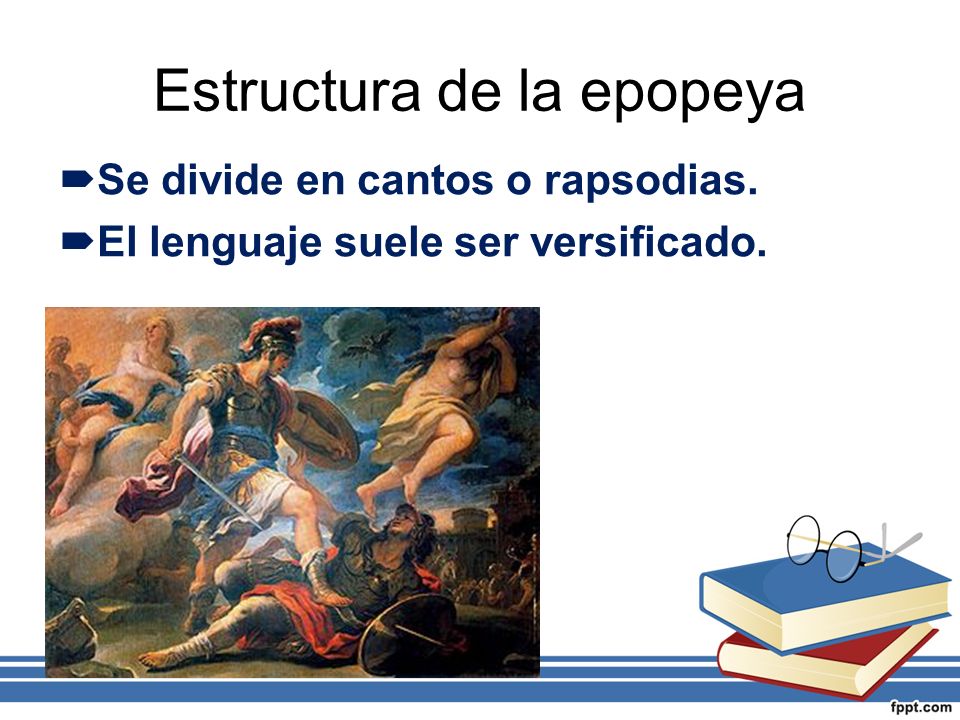 Estructura de la epopeya

Se divide en cantos o rapsodias.

El lenguaje suele ser versificado.

fppt.com